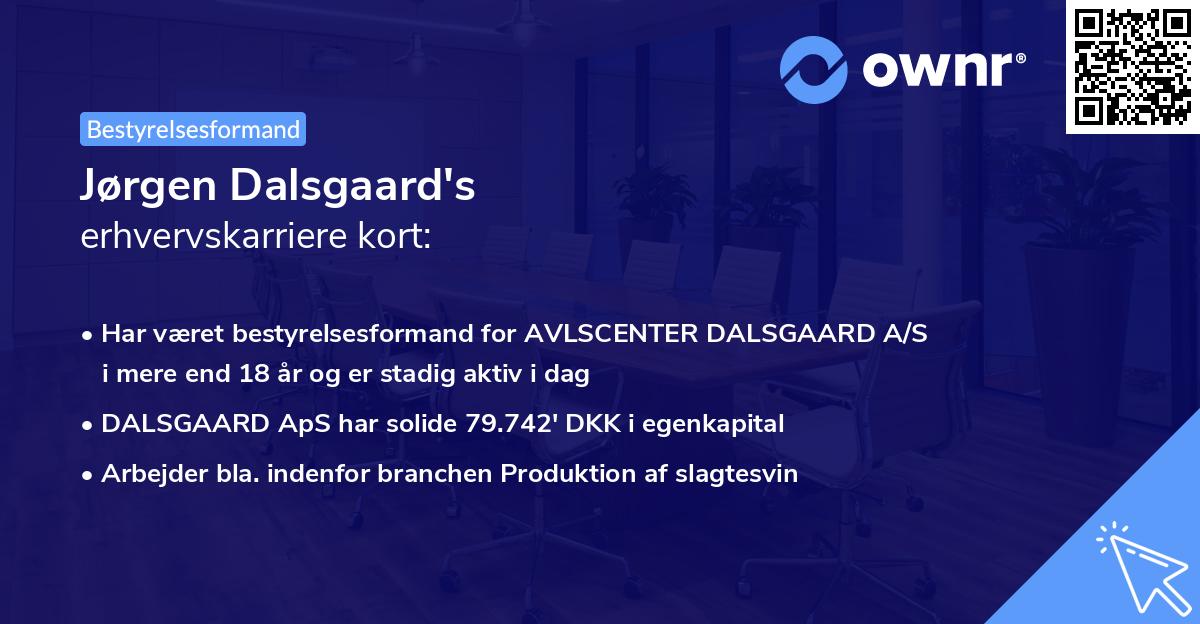 ownr®

Bestyrelsesformand

Jørgen Dalsgaard's
erhvervskarriere kort:

• Har været bestyrelsesformand for AVLSCENTER DALSGAARD A/S i mere end 18 år og er stadig aktiv i dag
• DALSGAARD ApS har solide 79.742' DKK i egenkapital
• Arbejder bla. indenfor branchen Produktion af slagtesvin